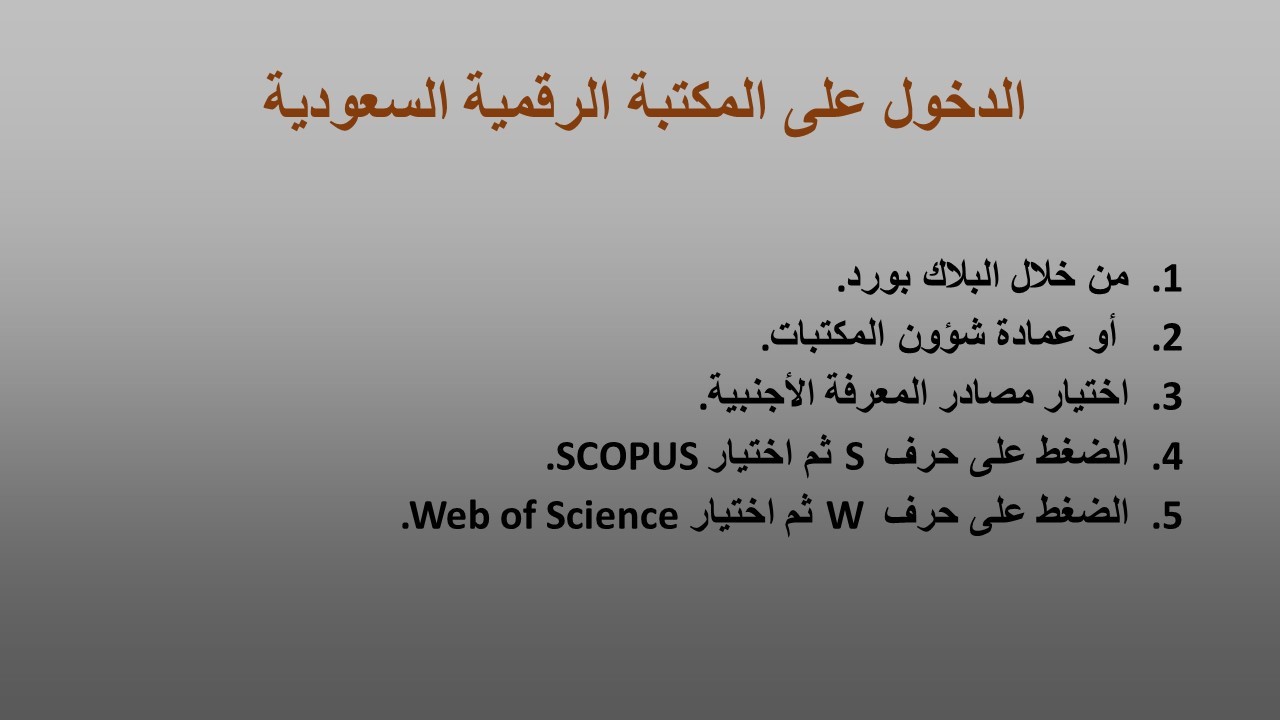 الدخول على المكتبة الرقمية السعودية

1. من خلال البلاك بورد.
2. أو عمادة شؤون المكتبات.
3. اختيار مصادر المعرفة الأجنبية.
4. الضغط على حرف S ثم اختيار SCOPUS.
5. الضغط على حرف W ثم اختيار Web of Science.